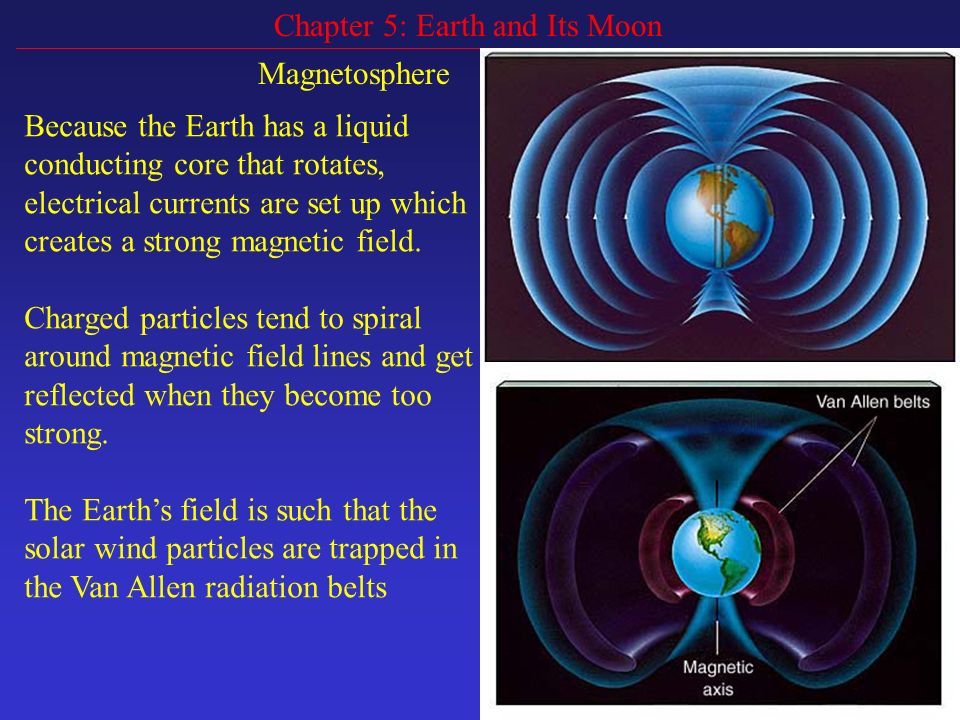 Chapter 5: Earth and Its Moon

Magnetosphere

Because the Earth has a liquid conducting core that rotates, electrical currents are set up which creates a strong magnetic field.

Charged particles tend to spiral around magnetic field lines and get reflected when they become too strong.

The Earth's field is such that the solar wind particles are trapped in the Van Allen radiation belts

Van Allen belts

Magnetic axis